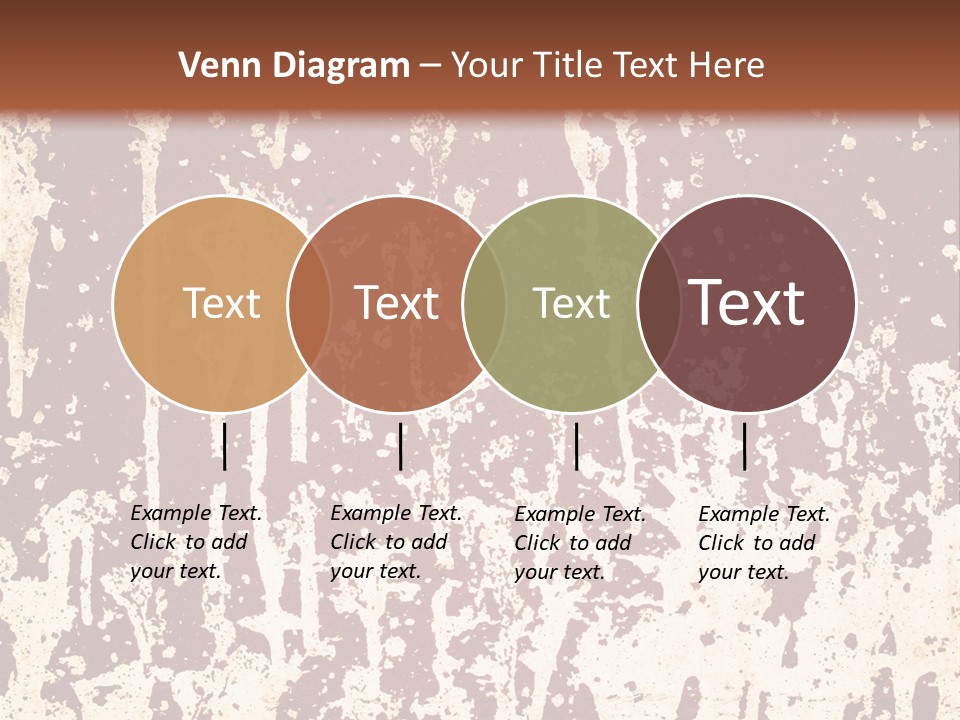 Venn Diagram – Your Title Text Here

Text

Text

Text

Text

Example Text. Click to add your text.

Example Text. Click to add your text.

Example Text. Click to add your text.

Example Text. Click to add your text.